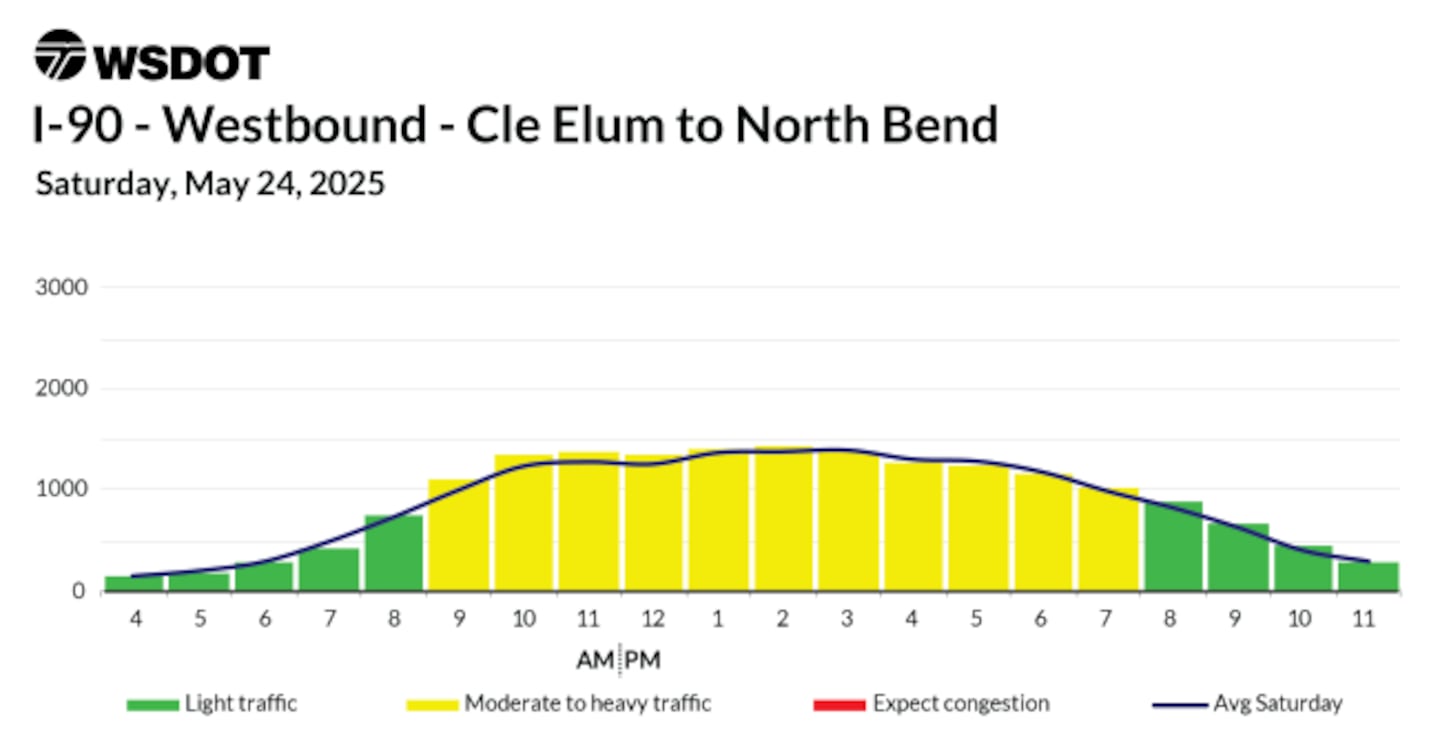 WSDOT
I-90 - Westbound - Cle Elum to North Bend
Saturday, May 24, 2025

3000
2000
1000
0

4 5 6 7 8 9 10 11 12 1 2 3 4 5 6 7 8 9 10 11
AM PM

Light traffic
Moderate to heavy traffic
Expect congestion
Avg Saturday